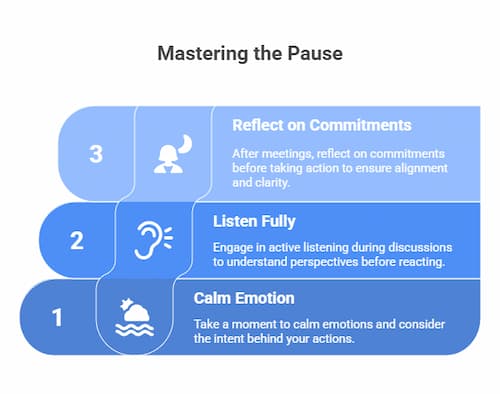 Mastering the Pause

3

Reflect on Commitments

After meetings, reflect on commitments before taking action to ensure alignment and clarity.

2

Listen Fully

Engage in active listening during discussions to understand perspectives before reacting.

1

Calm Emotion

Take a moment to calm emotions and consider the intent behind your actions.